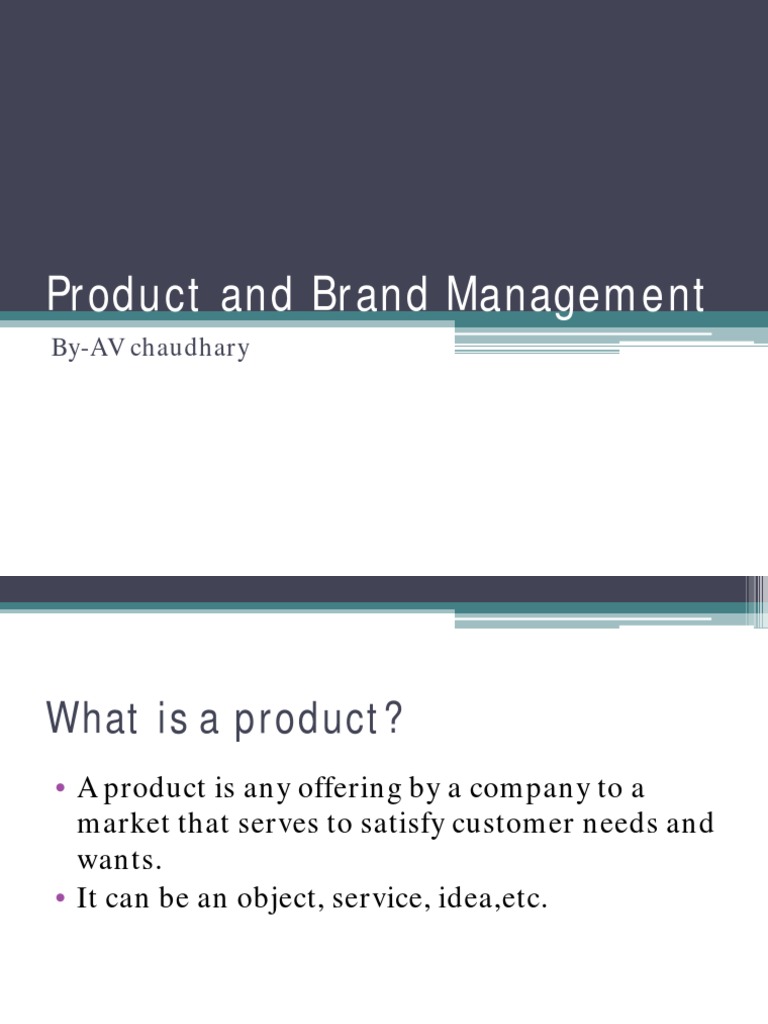 Product and Brand Management

By-AV chaudhary

What is a product?

• A product is any offering by a company to a market that serves to satisfy customer needs and wants.
• It can be an object, service, idea,etc.